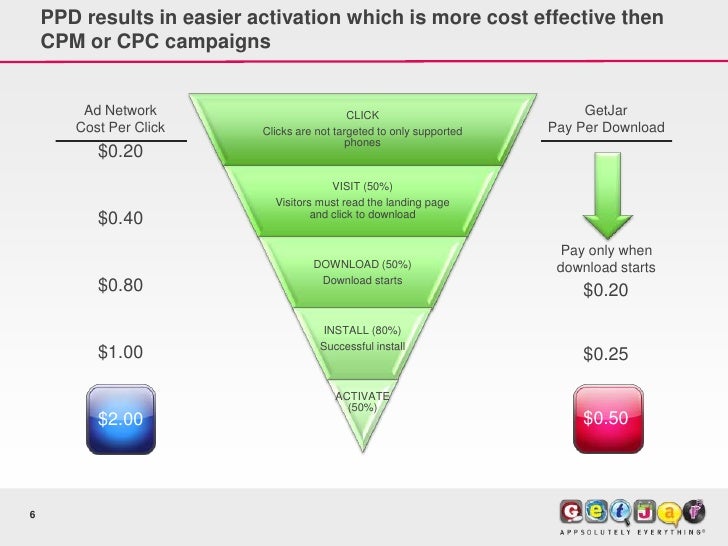 PPD results in easier activation which is more cost effective then CPM or CPC campaigns

Ad Network
Cost Per Click

$0.20

$0.40

$0.80

$1.00

$2.00

CLICK
Clicks are not targeted to only supported phones

VISIT (50%)
Visitors must read the landing page and click to download

DOWNLOAD (50%)
Download starts

INSTALL (80%)
Successful install

ACTIVATE (50%)

GetJar
Pay Per Download

Pay only when download starts

$0.20

$0.25

$0.50

6

GetJar
APPSOLUTELY EVERYTHING®